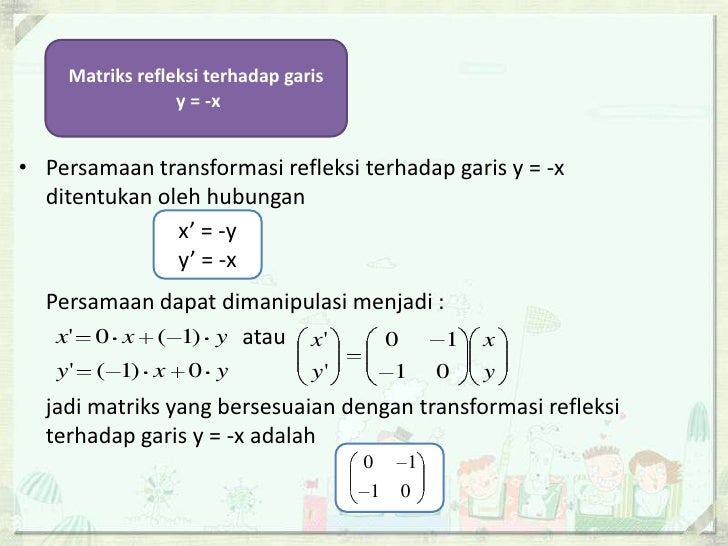 Matriks refleksi terhadap garis y = -x

• Persamaan transformasi refleksi terhadap garis y = -x ditentukan oleh hubungan

x’ = -y
y’ = -x

Persamaan dapat dimanipulasi menjadi :

$x' = 0 \cdot x + (-1) \cdot y$
$y' = (-1) \cdot x + 0 \cdot y$
atau $\begin{pmatrix} x' \\ y' \end{pmatrix} = \begin{pmatrix} 0 & -1 \\ -1 & 0 \end{pmatrix} \begin{pmatrix} x \\ y \end{pmatrix}$

jadi matriks yang bersesuaian dengan transformasi refleksi terhadap garis y = -x adalah

$\begin{pmatrix} 0 & -1 \\ -1 & 0 \end{pmatrix}$